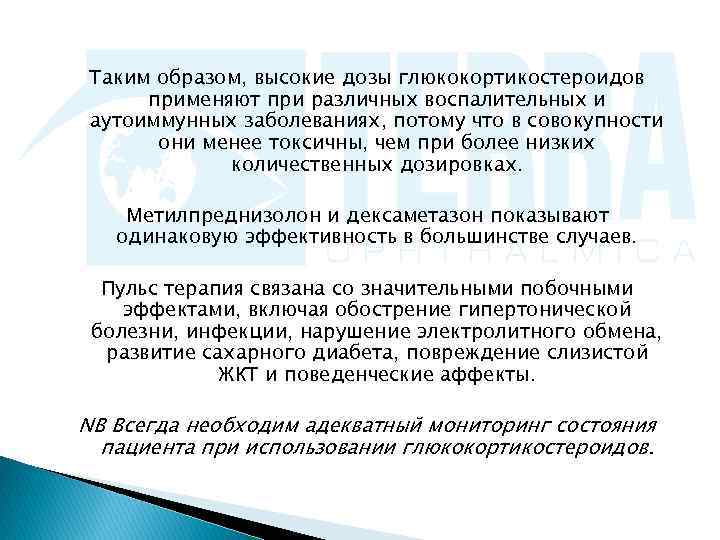 Таким образом, высокие дозы глюкокортикостероидов применяют при различных воспалительных и аутоиммунных заболеваниях, потому что в совокупности они менее токсичны, чем при более низких количественных дозировках.

Метилпреднизолон и дексаметазон показывают одинаковую эффективность в большинстве случаев.

Пульс терапия связана со значительными побочными эффектами, включая обострение гипертонической болезни, инфекции, нарушение электролитного обмена, развитие сахарного диабета, повреждение слизистой ЖКТ и поведенческие аффекты.

NB Всегда необходим адекватный мониторинг состояния пациента при использовании глюкокортикостероидов.

TERRA OPHTHALMICA